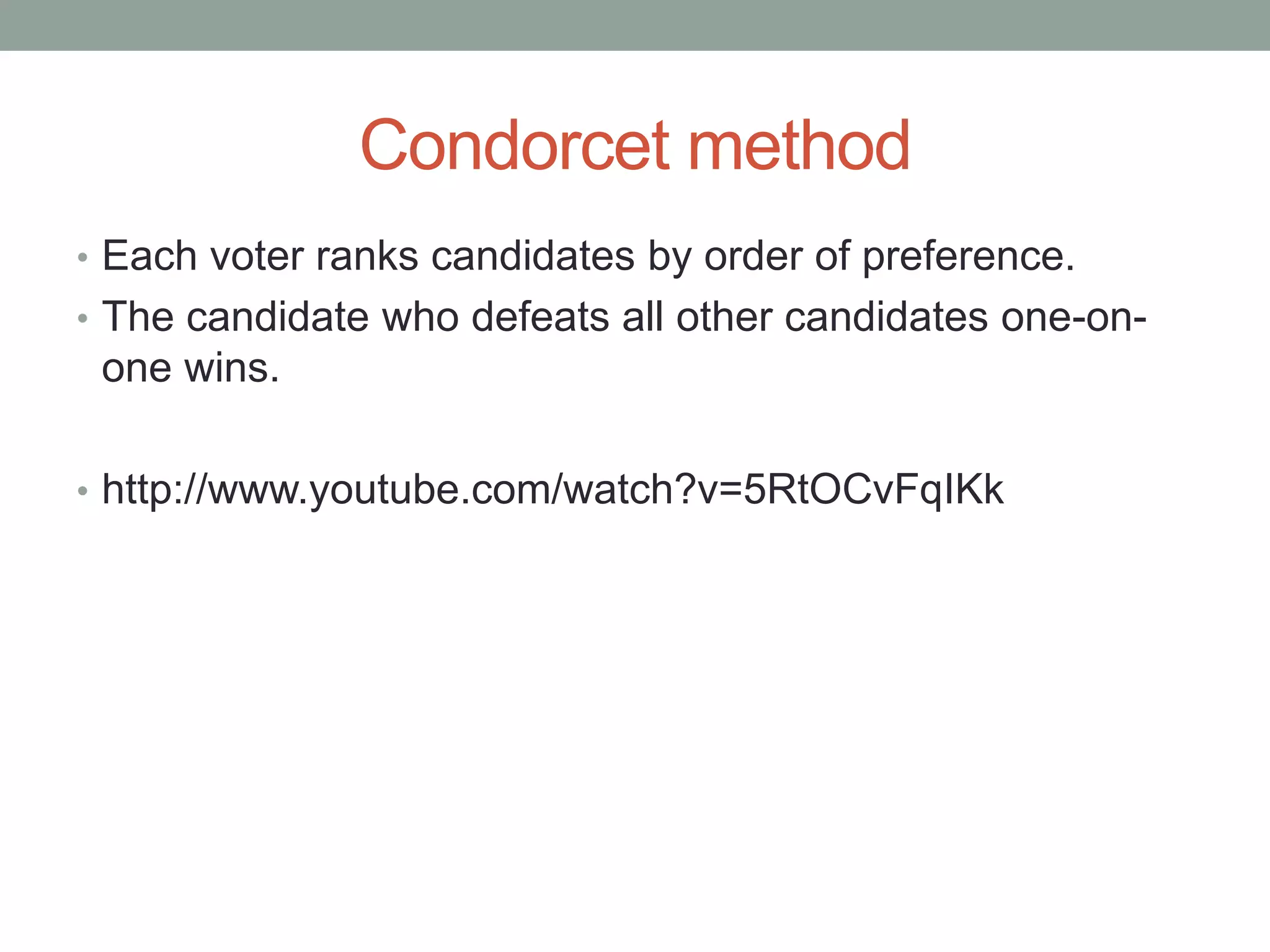 Condorcet method

• Each voter ranks candidates by order of preference.
• The candidate who defeats all other candidates one-on-one wins.

• http://www.youtube.com/watch?v=5RtOCvFqIKk